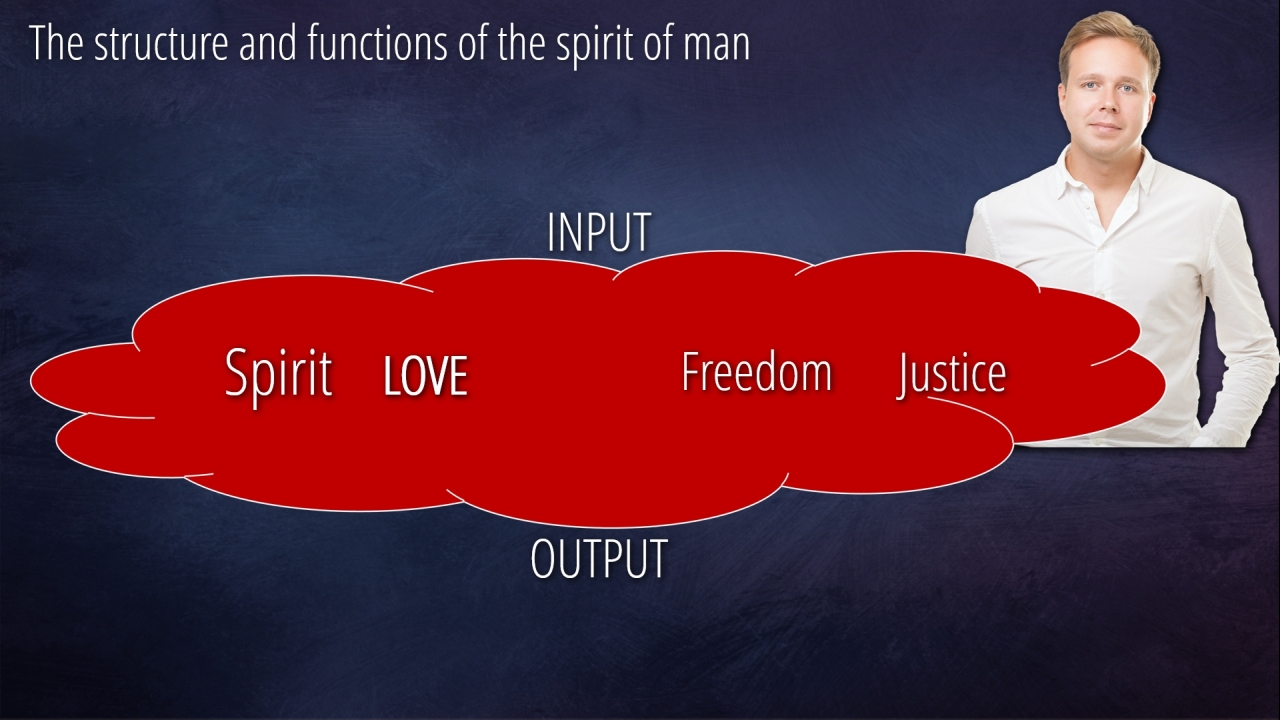 The structure and functions of the spirit of man

INPUT

Spirit LOVE Freedom Justice

OUTPUT